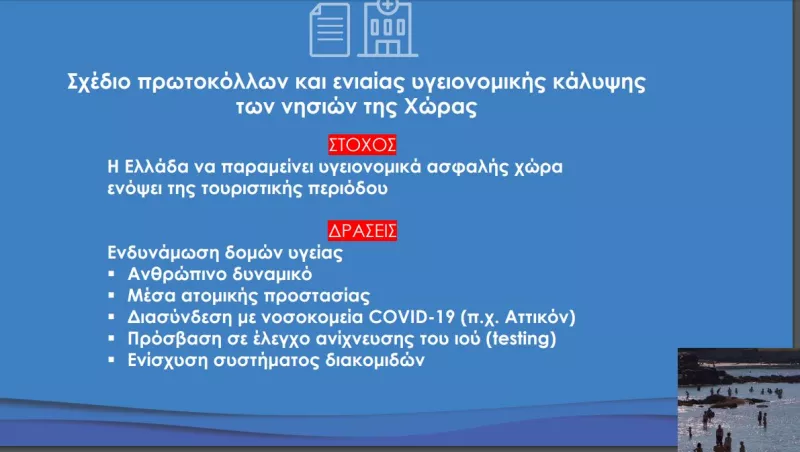 Σχέδιο πρωτοκόλλων και ενιαίας υγειονομικής κάλυψης των νησιών της Χώρας

ΣΤΟΧΟΣ

Η Ελλάδα να παραμείνει υγειονομικά ασφαλής χώρα ενόψει της τουριστικής περιόδου

ΔΡΑΣΕΙΣ

Ενδυνάμωση δομών υγείας
▪ Ανθρώπινο δυναμικό
▪ Μέσα ατομικής προστασίας
▪ Διασύνδεση με νοσοκομεία COVID-19 (π.χ. Αττικόν)
▪ Πρόσβαση σε έλεγχο ανίχνευσης του ιού (testing)
▪ Ενίσχυση συστήματος διακομιδών